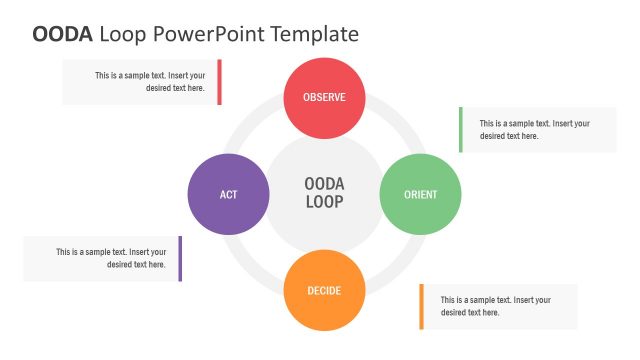 OODA Loop PowerPoint Template

This is a sample text. Insert your desired text here.

OBSERVE

This is a sample text. Insert your desired text here.

ACT

OODA LOOP

ORIENT

This is a sample text. Insert your desired text here.

DECIDE

This is a sample text. Insert your desired text here.